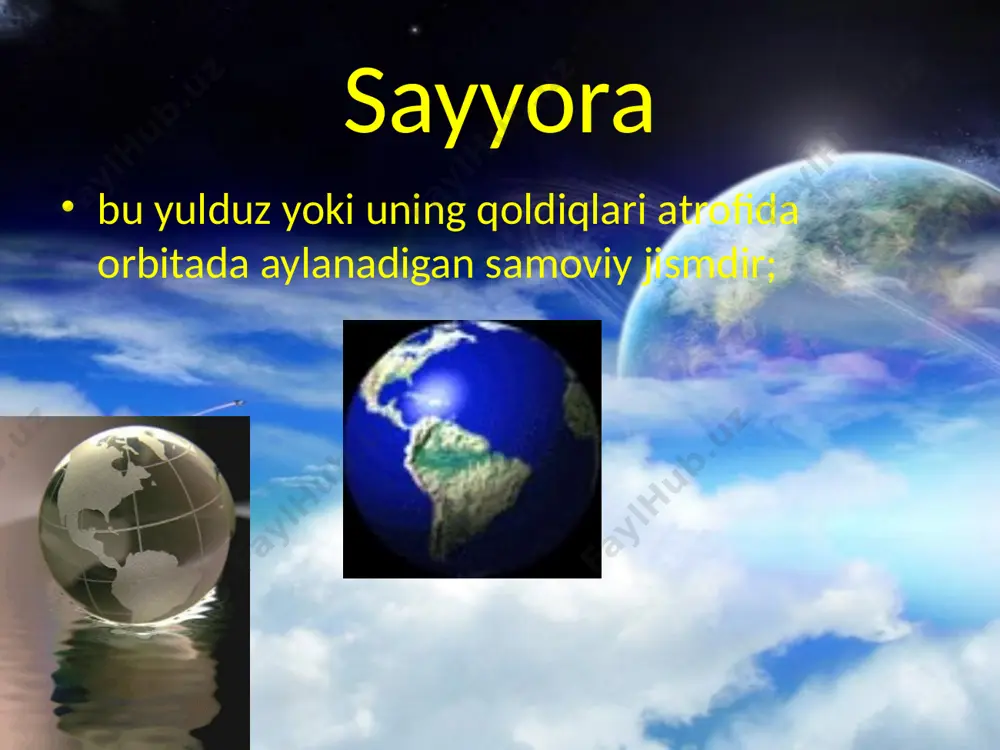 Sayyora

• bu yulduz yoki uning qoldiqlari atrofida orbitada aylanadigan samoviy jismdir;

FaylHub.uz